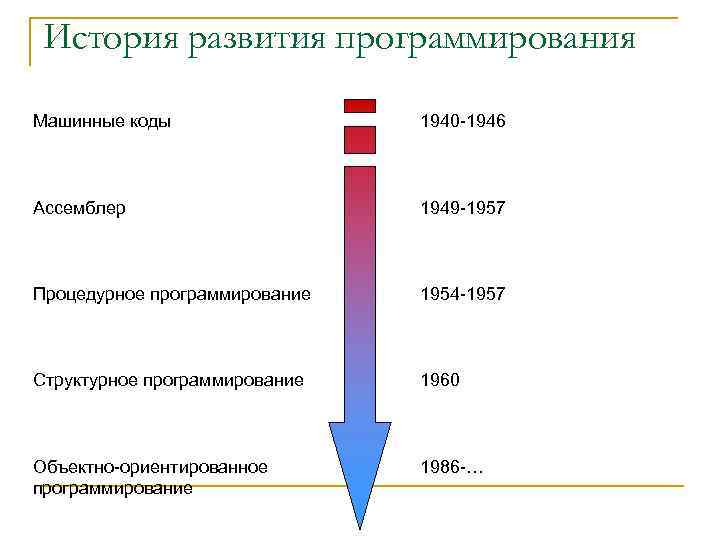 История развития программирования

Машинные коды 1940-1946

Ассемблер 1949-1957

Процедурное программирование 1954-1957

Структурное программирование 1960

Объектно-ориентированное программирование 1986-...